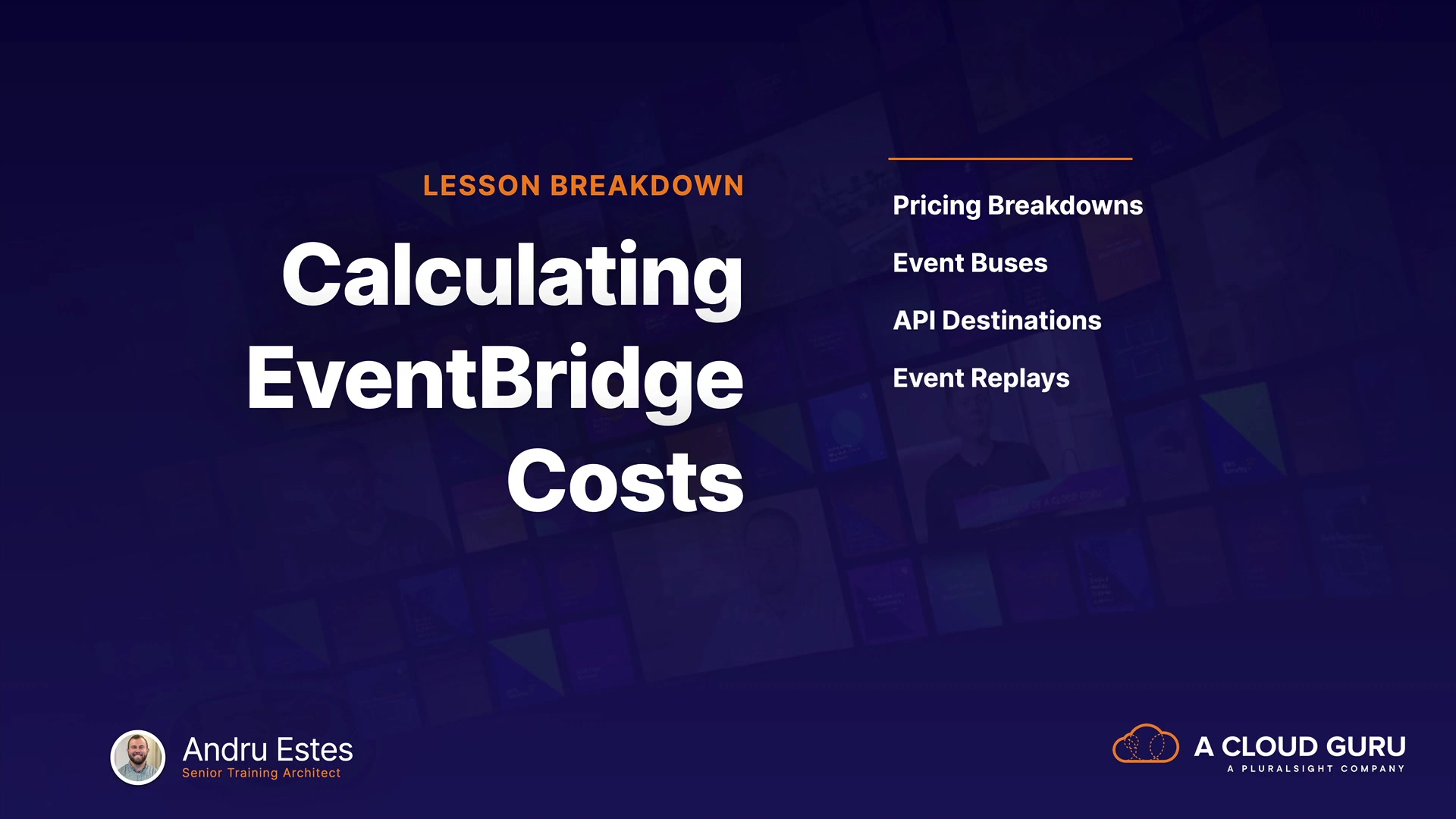 LESSON BREAKDOWN

Calculating EventBridge Costs

Pricing Breakdowns

Event Buses

API Destinations

Event Replays

Andru Estes
Senior Training Architect

A CLOUD GURU
A PLURALSIGHT COMPANY